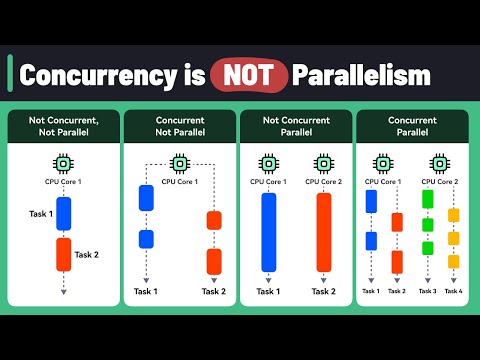 Concurrency is NOT Parallelism

Not Concurrent, Not Parallel

CPU Core 1

Task 1

Task 2

Concurrent Not Parallel

CPU Core 1

Task 1

Task 2

Not Concurrent Parallel

CPU Core 1

CPU Core 2

Task 1

Task 2

Concurrent Parallel

CPU Core 1

CPU Core 2

Task 1

Task 2

Task 3

Task 4